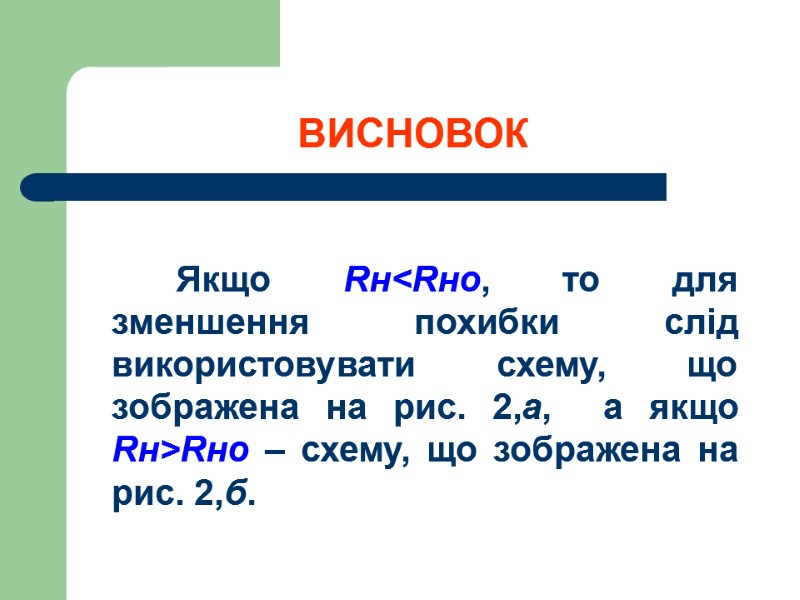 ВИСНОВОК

Якщо Rн<Rно, то для зменшення похибки слід використовувати схему, що зображена на рис. 2,а, а якщо Rн>Rно – схему, що зображена на рис. 2,б.